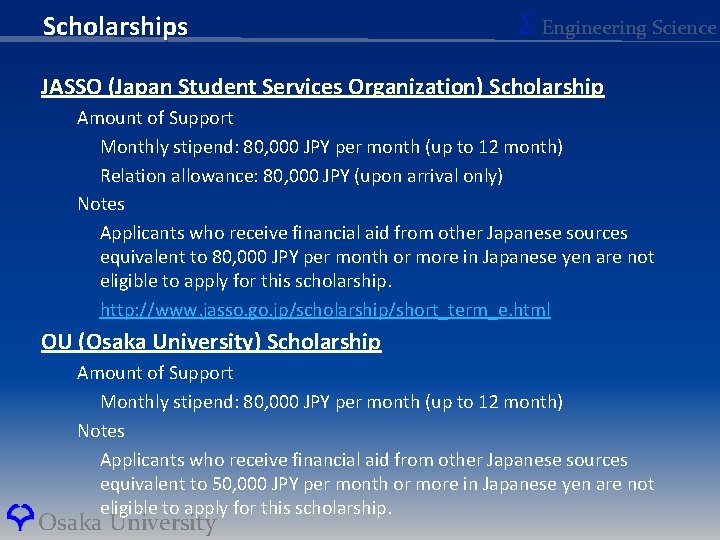 Scholarships

Σ Engineering Science

JASSO (Japan Student Services Organization) Scholarship

Amount of Support

Monthly stipend: 80,000 JPY per month (up to 12 month)

Relation allowance: 80,000 JPY (upon arrival only)

Notes

Applicants who receive financial aid from other Japanese sources equivalent to 80,000 JPY per month or more in Japanese yen are not eligible to apply for this scholarship.

http://www.jasso.go.jp/scholarship/short_term_e.html

OU (Osaka University) Scholarship

Amount of Support

Monthly stipend: 80,000 JPY per month (up to 12 month)

Notes

Applicants who receive financial aid from other Japanese sources equivalent to 50,000 JPY per month or more in Japanese yen are not eligible to apply for this scholarship.

Osaka University